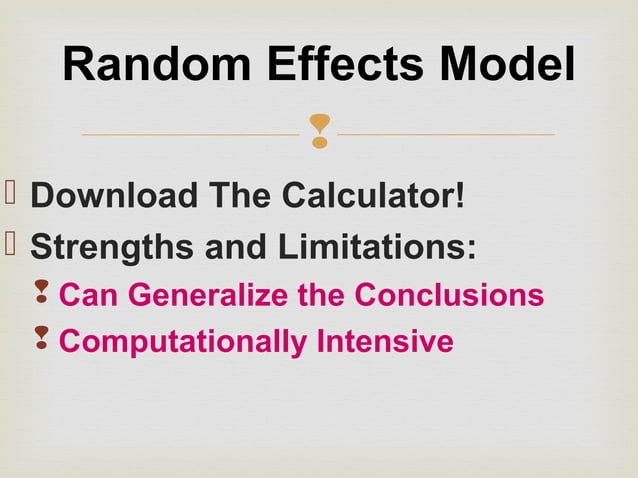 Random Effects Model

Download The Calculator!

Strengths and Limitations:

Can Generalize the Conclusions

Computationally Intensive